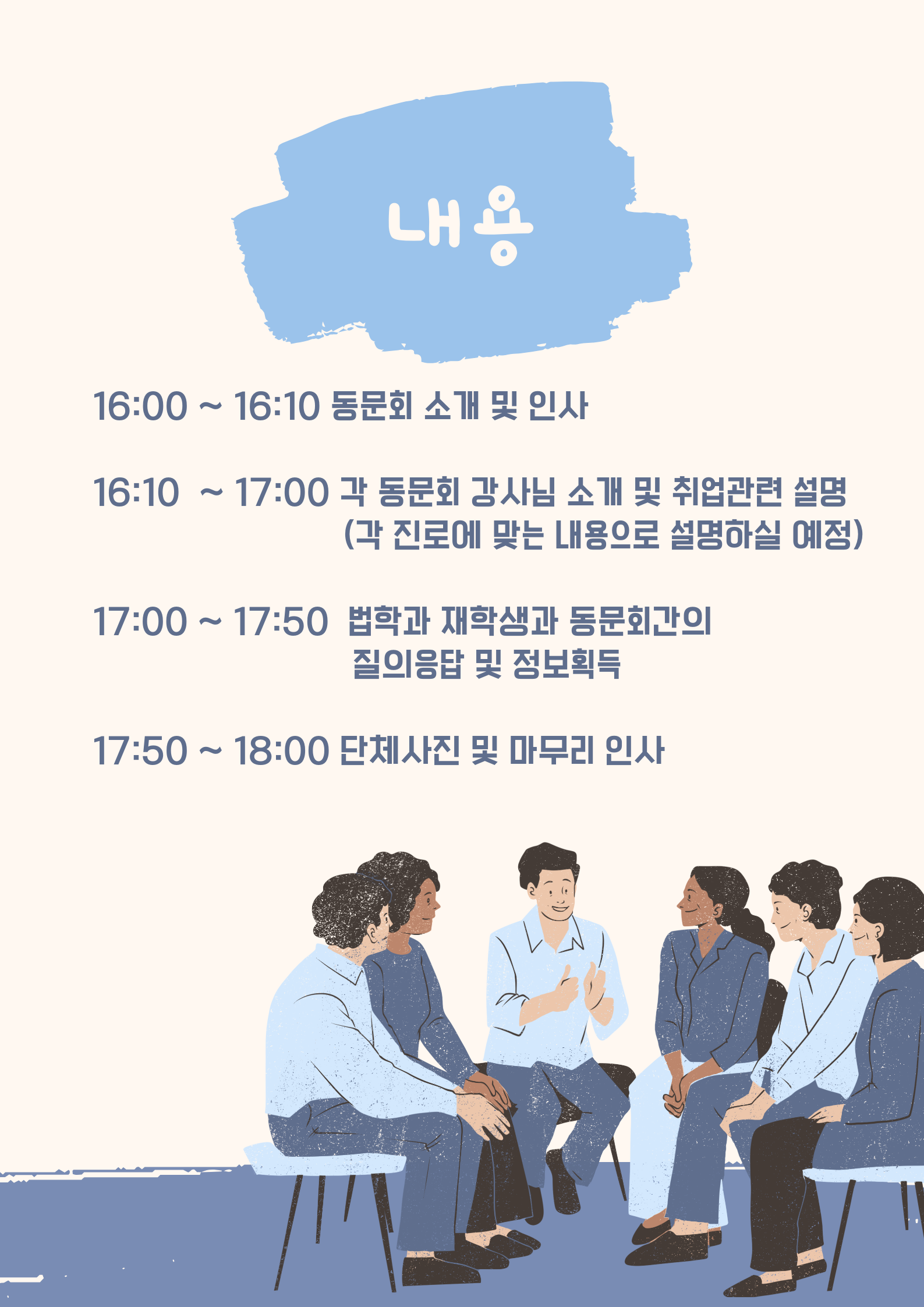 내용

16:00 ~ 16:10 동문회 소개 및 인사

16:10 ~ 17:00 각 동문회 강사님 소개 및 취업관련 설명
(각 진로에 맞는 내용으로 설명하실 예정)

17:00 ~ 17:50 법학과 재학생과 동문회간의 질의응답 및 정보획득

17:50 ~ 18:00 단체사진 및 마무리 인사